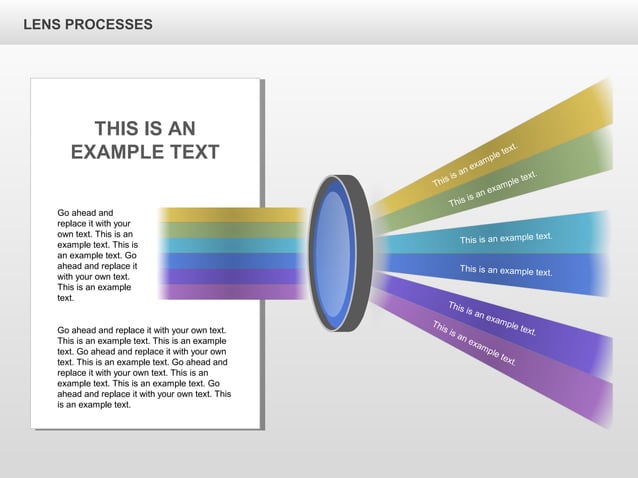 LENS PROCESSES

THIS IS AN EXAMPLE TEXT

Go ahead and replace it with your own text. This is an example text. This is an example text. Go ahead and replace it with your own text. This is an example text.

Go ahead and replace it with your own text. This is an example text. This is an example text. Go ahead and replace it with your own text. This is an example text. Go ahead and replace it with your own text. This is an example text. This is an example text. Go ahead and replace it with your own text. This is an example text.

This is an example text.

This is an example text.

This is an example text.

This is an example text.

This is an example text.

This is an example text.